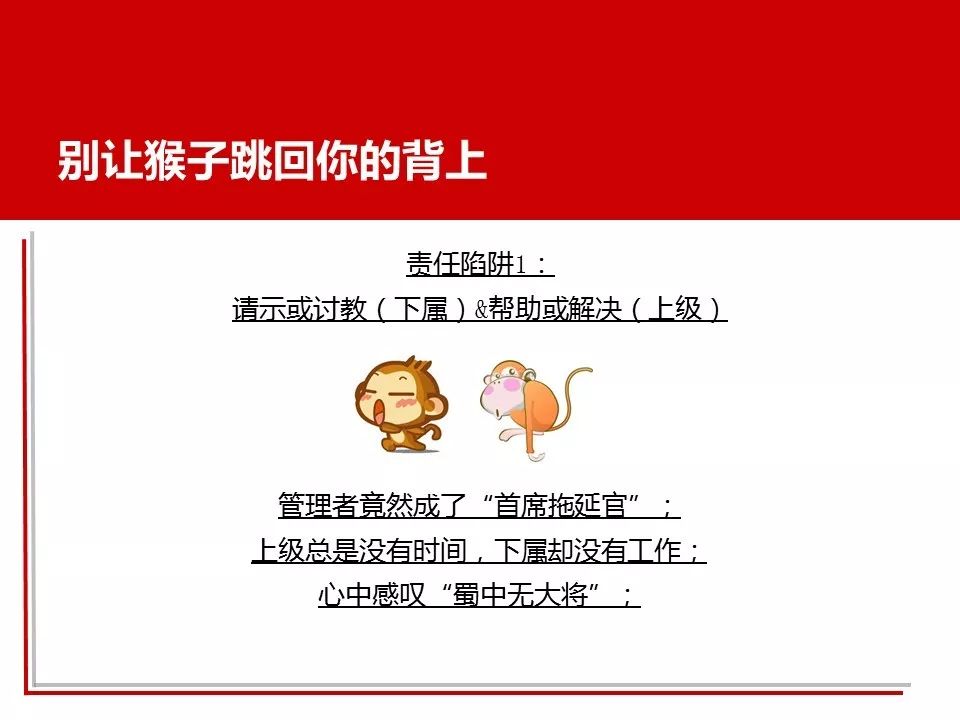 别让猴子跳回你的背上

责任陷阱1：
请示或讨教（下属）&帮助或解决（上级）

管理者竟然成了“首席拖延官”；
上级总是没有时间，下属却没有工作；
心中感叹“蜀中无大将”；